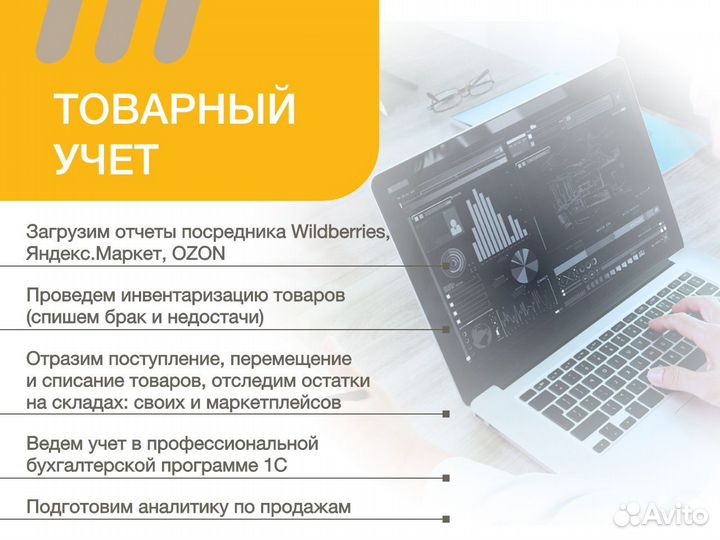 ТОВАРНЫЙ УЧЕТ

Загрузим отчеты посредника Wildberries, Яндекс.Маркет, OZON

Проведем инвентаризацию товаров (спишем брак и недостачи)

Отразим поступление, перемещение и списание товаров, отследим остатки на складах: своих и маркетплейсов

Ведем учет в профессиональной бухгалтерской программе 1С

Подготовим аналитику по продажам

Avito